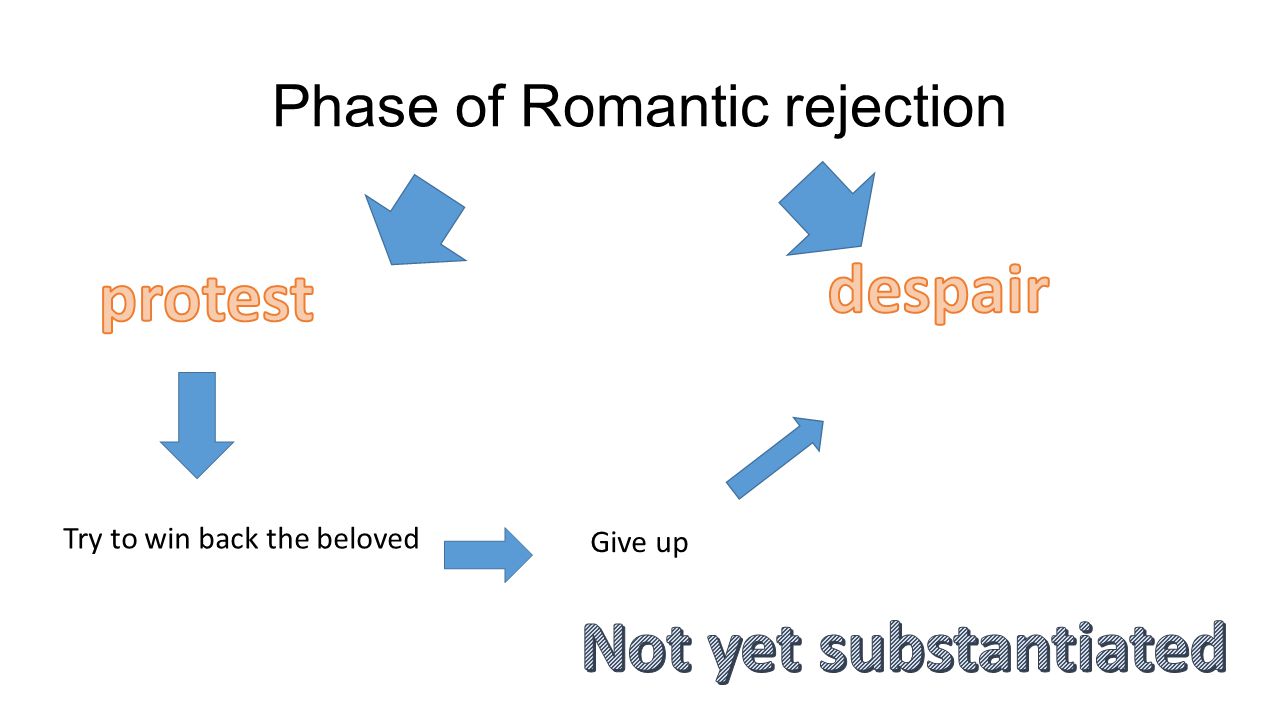 Phase of Romantic rejection

protest

despair

Try to win back the beloved

Give up

Not yet substantiated